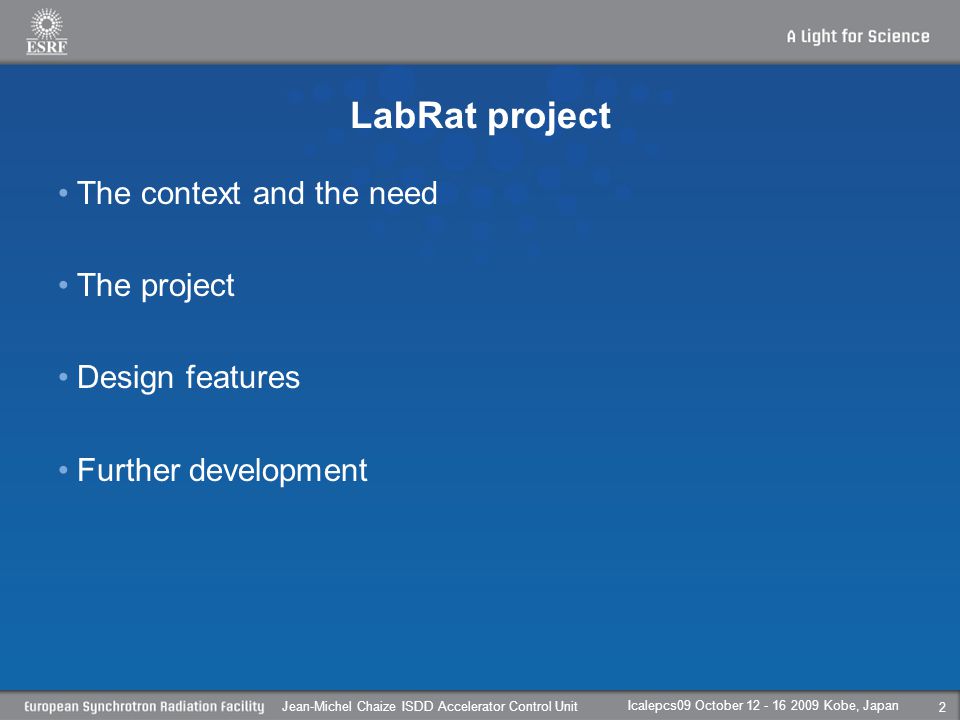 ESRF

A Light for Science

LabRat project

• The context and the need

• The project

• Design features

• Further development

European Synchrotron Radiation Facility Jean-Michel Chaize ISDD Accelerator Control Unit Icalepcs09 October 12 - 16 2009 Kobe, Japan 2